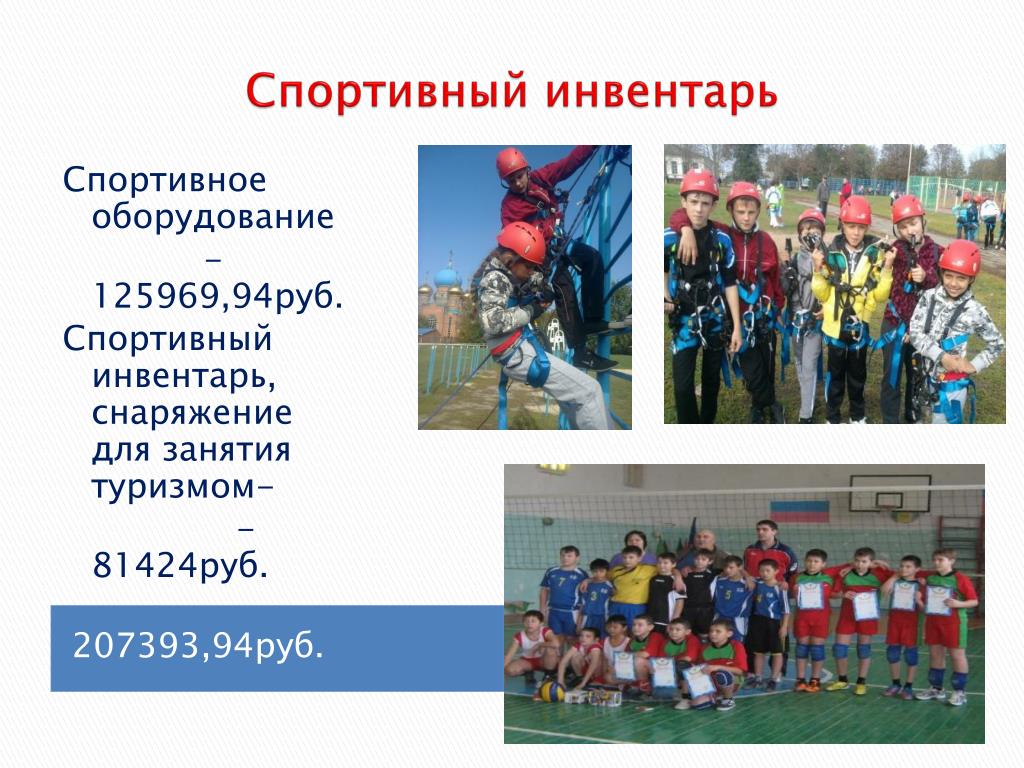 Спортивный инвентарь

Спортивное оборудование – 125969,94руб.

Спортивный инвентарь, снаряжение для занятия туризмом- – 81424руб.

207393,94руб.